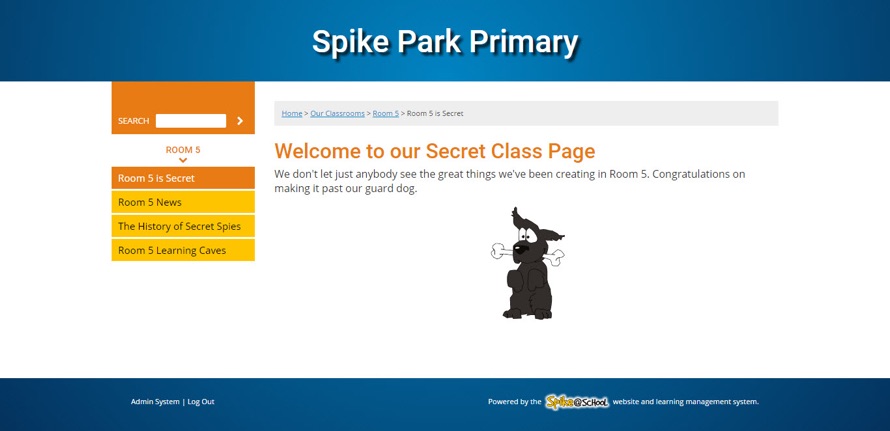 Spike Park Primary

SEARCH

ROOM 5

Room 5 is Secret

Room 5 News

The History of Secret Spies

Room 5 Learning Caves

Home > Our Classrooms > Room 5 > Room 5 is Secret

Welcome to our Secret Class Page

We don't let just anybody see the great things we've been creating in Room 5. Congratulations on making it past our guard dog.

Admin System | Log Out

Powered by the Spike@School website and learning management system.